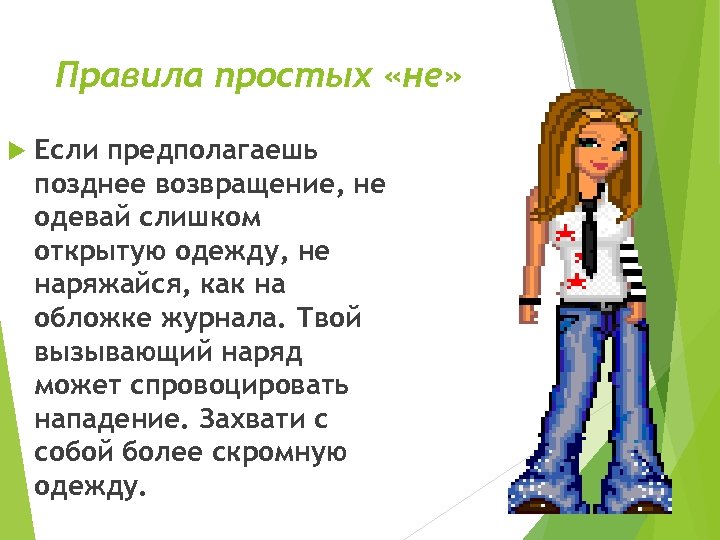 Правила простых «не»

Если предполагаешь позднее возвращение, не одевай слишком открытую одежду, не наряжайся, как на обложке журнала. Твой вызывающий наряд может спровоцировать нападение. Захвати с собой более скромную одежду.